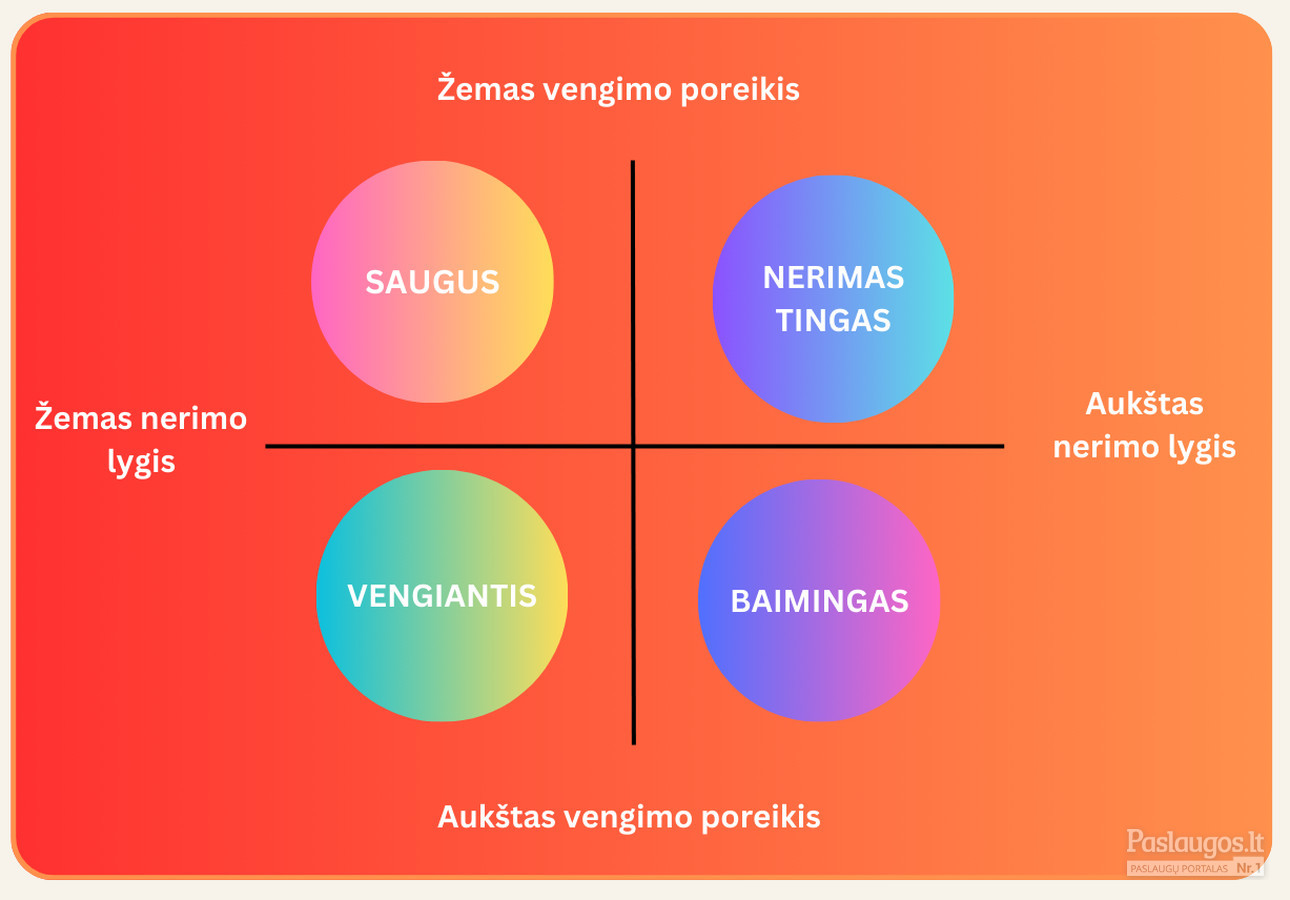 Žemas vengimo poreikis

SAUGUS

NERIMAS TINGAS

Žemas nerimo lygis

Aukštas nerimo lygis

VENGIANTIS

BAIMINGAS

Aukštas vengimo poreikis

Paslaugos.lt
PASLAUGŲ PORTALAS Nr.1